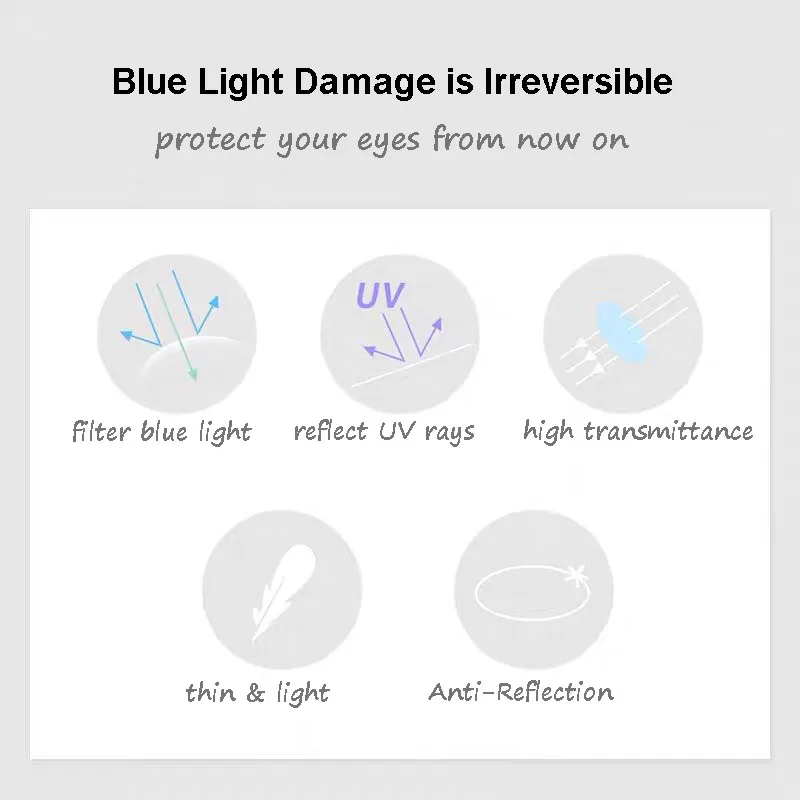 Blue Light Damage is Irreversible

protect your eyes from now on

UV

filter blue light

reflect UV rays

high transmittance

thin & light

Anti-Reflection